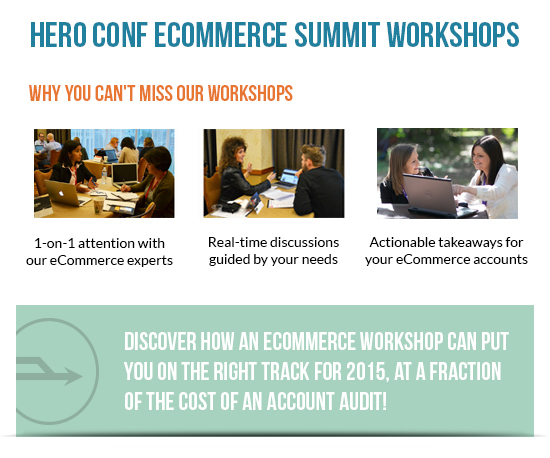 HERO CONF ECOMMERCE SUMMIT WORKSHOPS

WHY YOU CAN'T MISS OUR WORKSHOPS

1-on-1 attention with our eCommerce experts

Real-time discussions guided by your needs

Actionable takeaways for your eCommerce accounts

DISCOVER HOW AN ECOMMERCE WORKSHOP CAN PUT YOU ON THE RIGHT TRACK FOR 2015, AT A FRACTION OF THE COST OF AN ACCOUNT AUDIT!